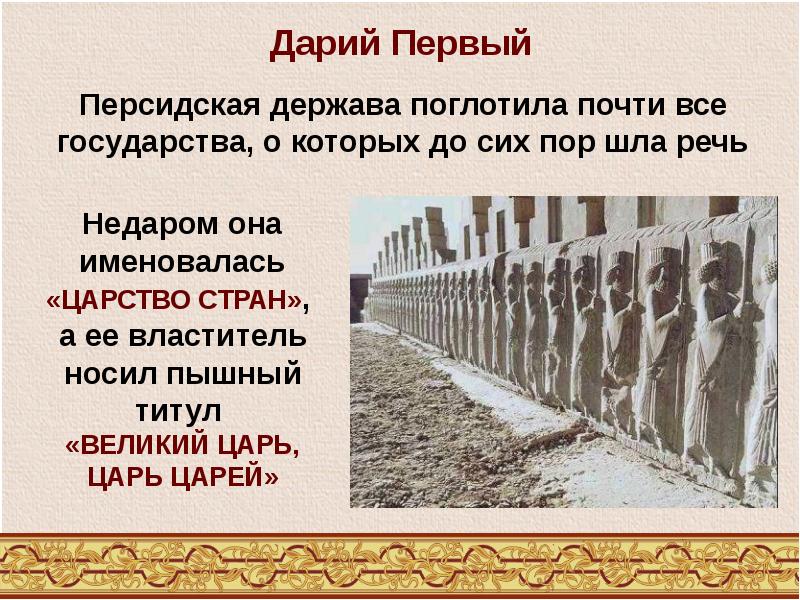 Дарий Первый

Персидская держава поглотила почти все государства, о которых до сих пор шла речь

Недаром она именовалась «ЦАРСТВО СТРАН», а ее властитель носил пышный титул «ВЕЛИКИЙ ЦАРЬ, ЦАРЬ ЦАРЕЙ»